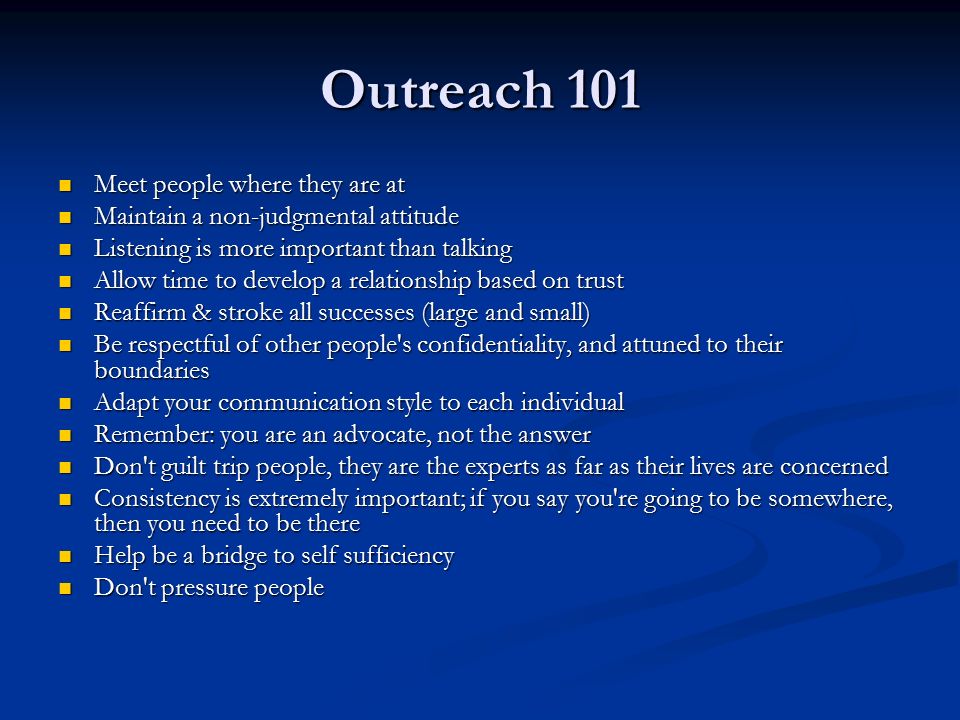 Outreach 101

- Meet people where they are at
- Maintain a non-judgmental attitude
- Listening is more important than talking
- Allow time to develop a relationship based on trust
- Reaffirm & stroke all successes (large and small)
- Be respectful of other people's confidentiality, and attuned to their boundaries
- Adapt your communication style to each individual
- Remember: you are an advocate, not the answer
- Don't guilt trip people, they are the experts as far as their lives are concerned
- Consistency is extremely important; if you say you're going to be somewhere, then you need to be there
- Help be a bridge to self sufficiency
- Don't pressure people